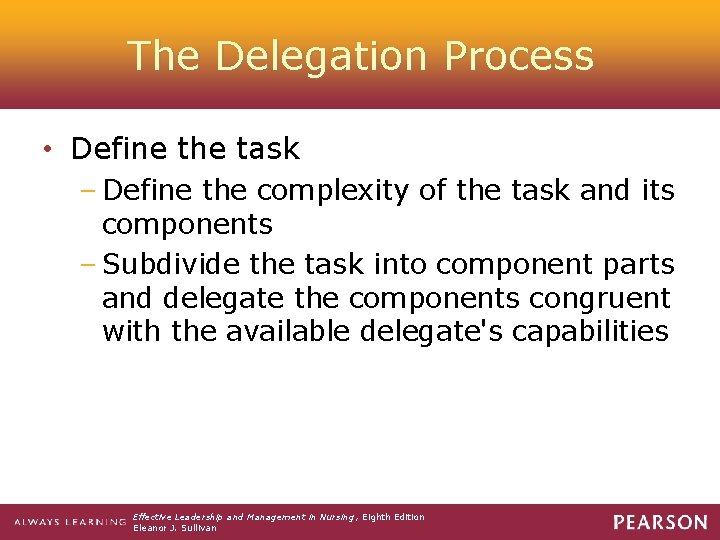 The Delegation Process

• Define the task
– Define the complexity of the task and its components
– Subdivide the task into component parts and delegate the components congruent with the available delegate's capabilities

ALWAYS LEARNING Effective Leadership and Management in Nursing, Eighth Edition
Eleanor J. Sullivan

PEARSON